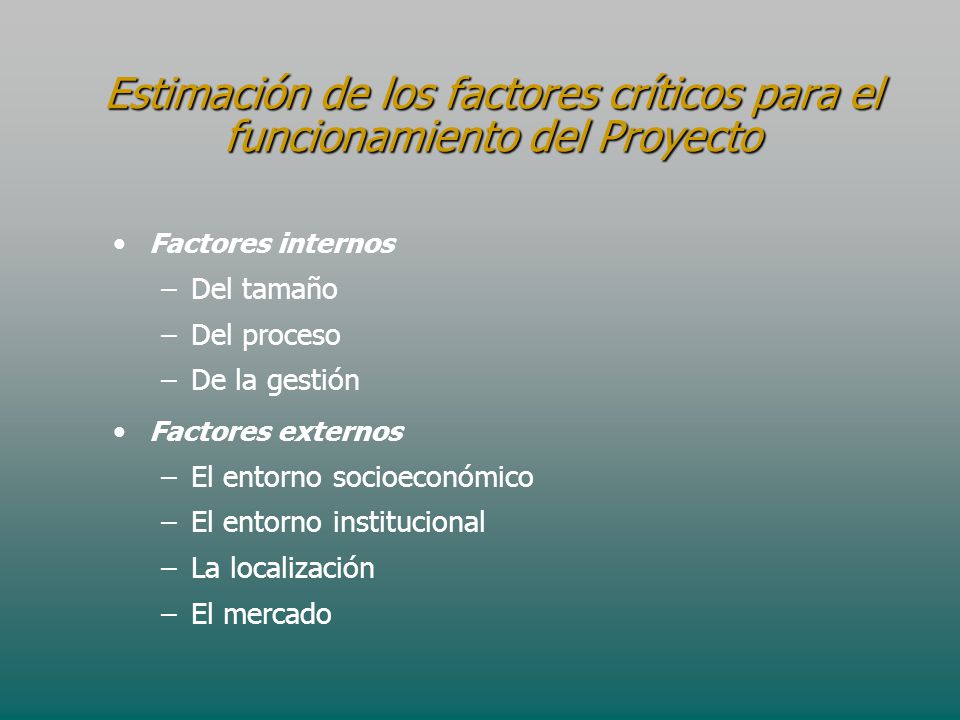 Estimación de los factores críticos para el funcionamiento del Proyecto

• Factores internos
– Del tamaño
– Del proceso
– De la gestión

• Factores externos
– El entorno socioeconómico
– El entorno institucional
– La localización
– El mercado